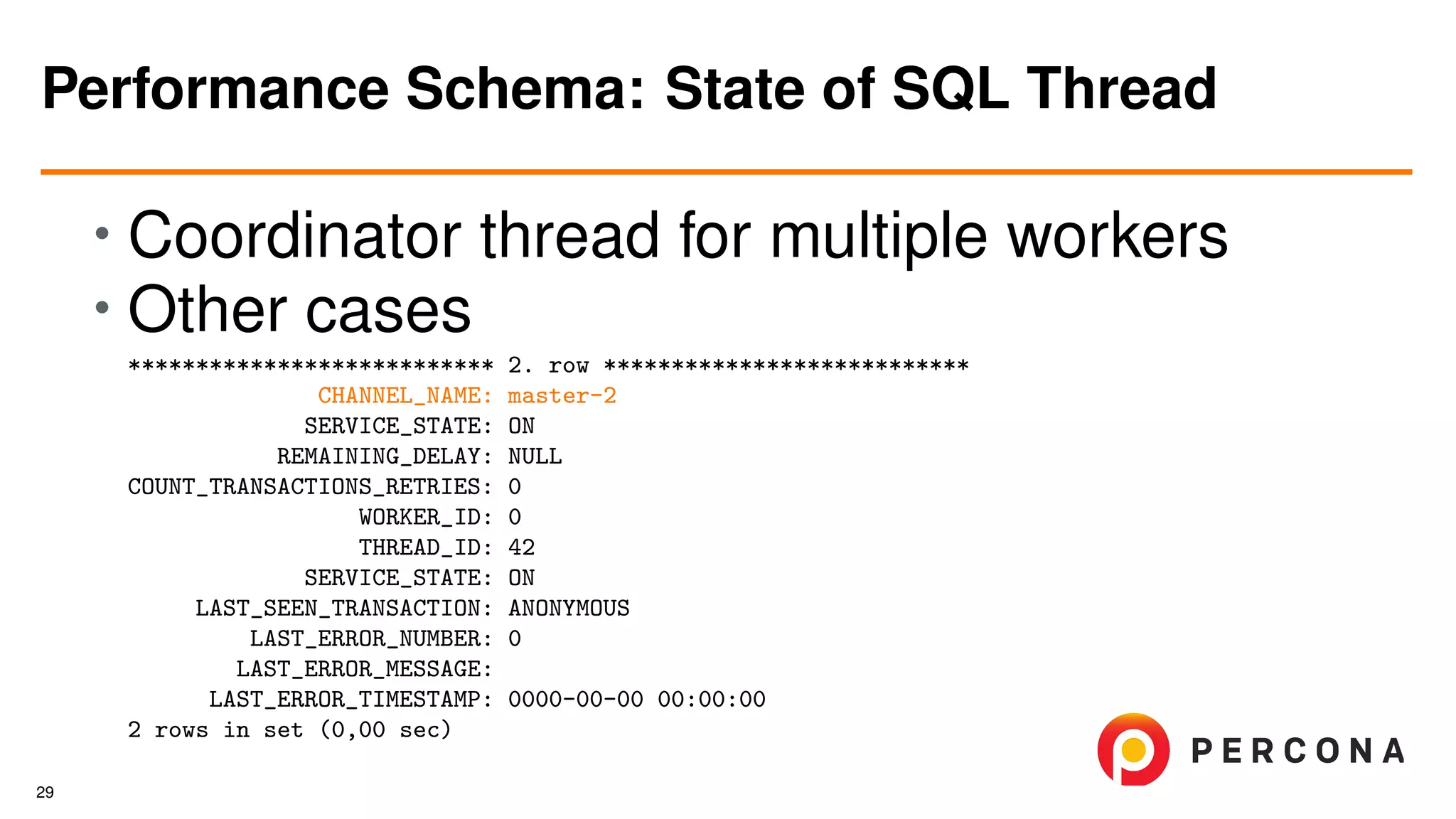 Performance Schema: State of SQL Thread

• Coordinator thread for multiple workers
• Other cases

*************************** 2. row ***************************
CHANNEL_NAME: master-2
SERVICE_STATE: ON
REMAINING_DELAY: NULL
COUNT_TRANSACTIONS_RETRIES: 0
WORKER_ID: 0
THREAD_ID: 42
SERVICE_STATE: ON
LAST_SEEN_TRANSACTION: ANONYMOUS
LAST_ERROR_NUMBER: 0
LAST_ERROR_MESSAGE:
LAST_ERROR_TIMESTAMP: 0000-00-00 00:00:00
2 rows in set (0,00 sec)

PERCONA

29